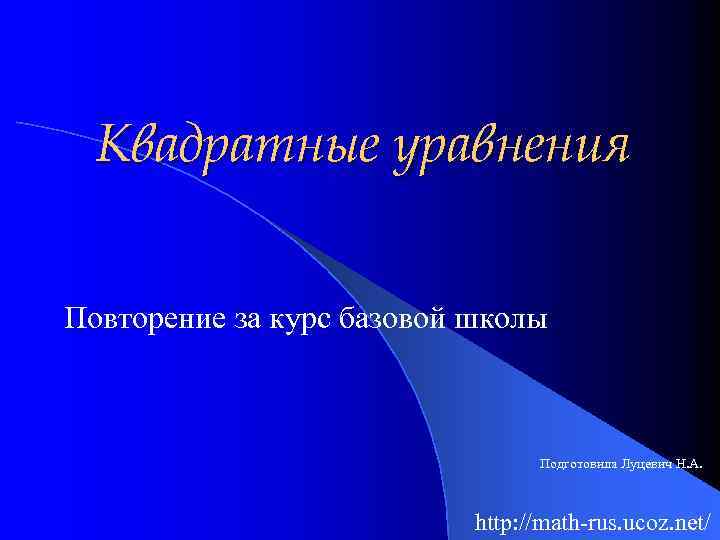 Квадратные уравнения

Повторение за курс базовой школы

Подготовила Луцевич Н.А.

http://math-rus.ucoz.net/